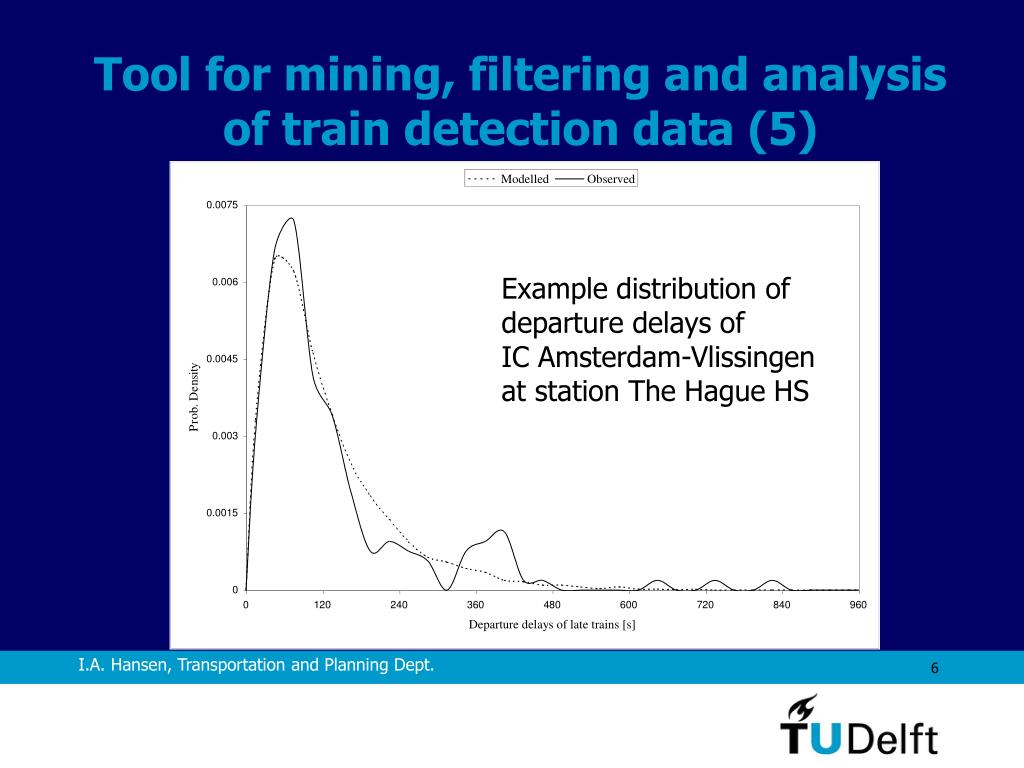 Tool for mining, filtering and analysis of train detection data (5)

Modelled Observed

0.0075
0.006
0.0045
0.003
0.0015
0

Prob. Density

0 120 240 360 480 600 720 840 960

Departure delays of late trains [s]

Example distribution of departure delays of IC Amsterdam-Vlissingen at station The Hague HS

I.A. Hansen, Transportation and Planning Dept.

6

TUDelft